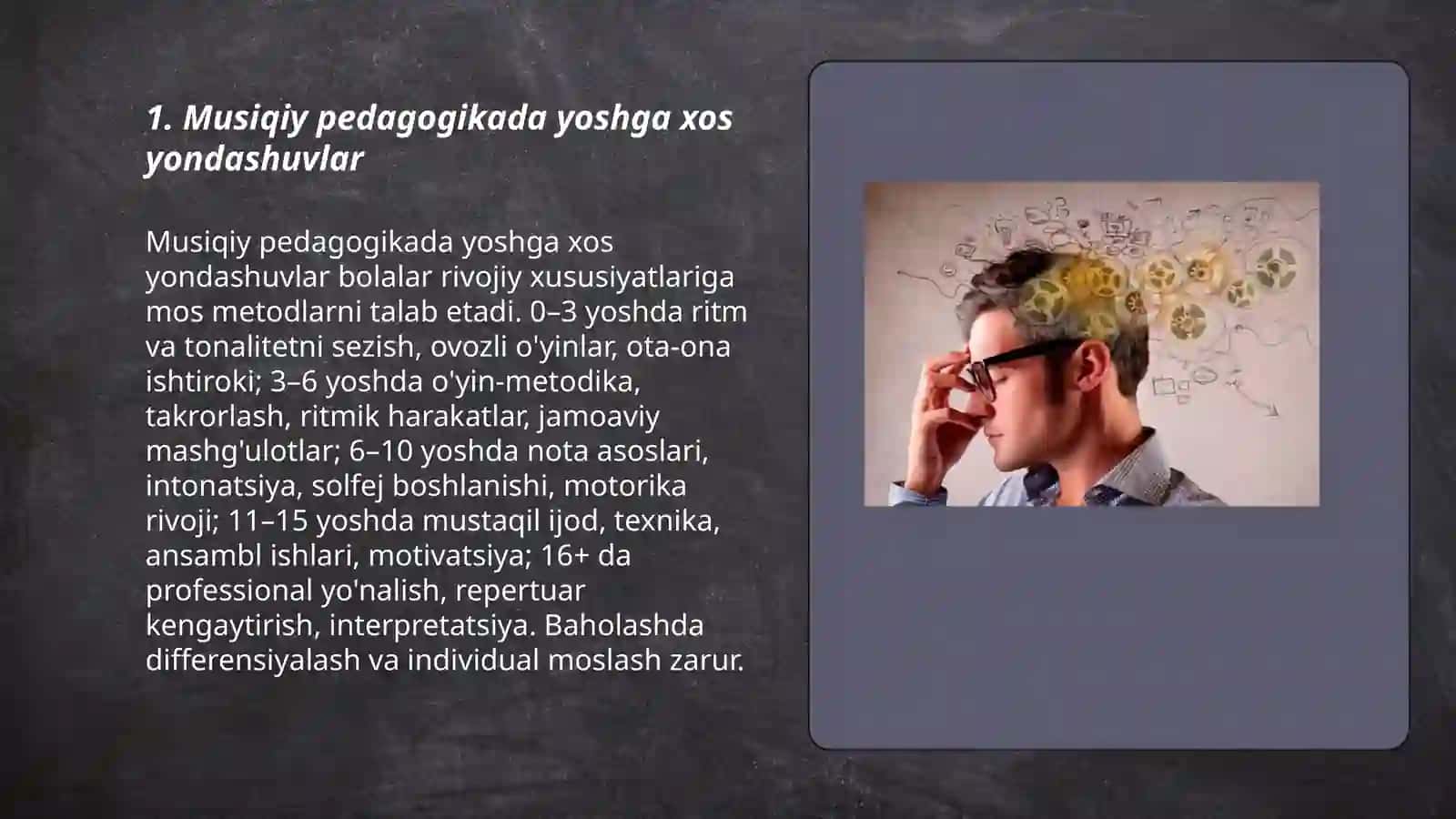 1. Musiqiy pedagogikada yoshga xos yondashuvlar

Musiqiy pedagogikada yoshga xos yondashuvlar bolalar rivojiy xususiyatlariga mos metodlarni talab etadi. 0–3 yoshda ritm va tonalitetni sezish, ovozli o'yinlar, ota-ona ishtiroki; 3–6 yoshda o'yin-metodika, takrorlash, ritmik harakatlar, jamoaviy mashg'ulotlar; 6–10 yoshda nota asoslari, intonatsiya, solfej boshlanishi, motorika rivoji; 11–15 yoshda mustaqil ijod, texnika, ansambl ishlari, motivatsiya; 16+ da professional yo'nalish, repertuar kengaytirish, interpretatsiya. Baholashda differensiyalash va individual moslash zarur.